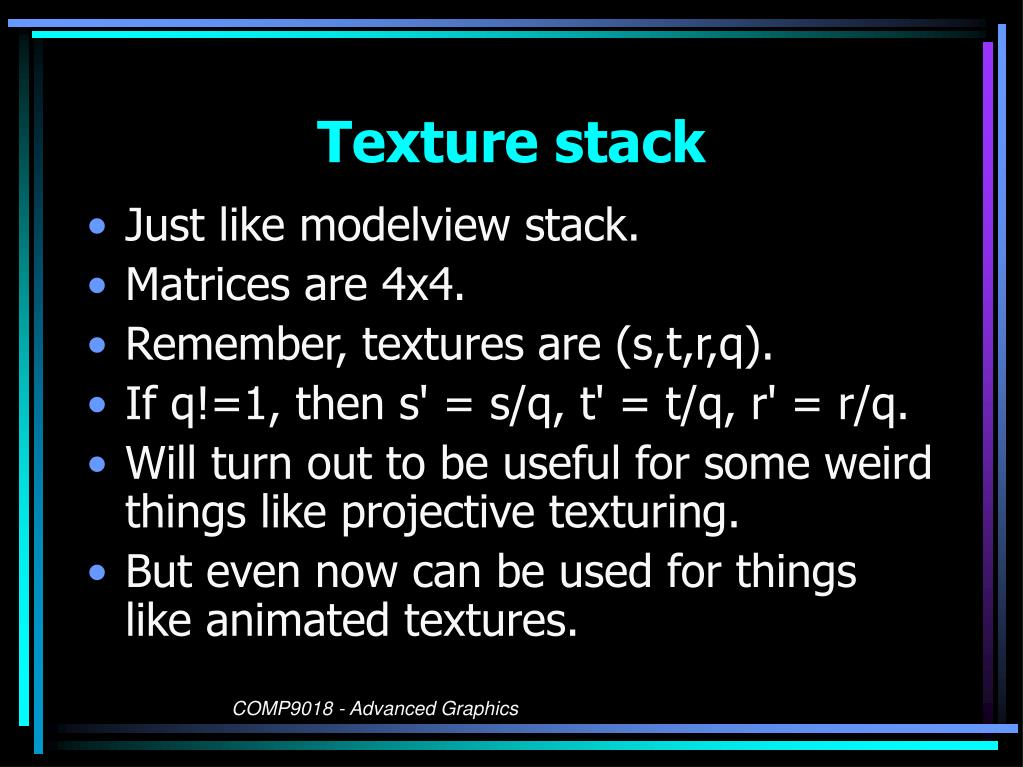 Texture stack

• Just like modelview stack.
• Matrices are 4x4.
• Remember, textures are (s,t,r,q).
• If q!=1, then s' = s/q, t' = t/q, r' = r/q.
• Will turn out to be useful for some weird things like projective texturing.
• But even now can be used for things like animated textures.

COMP9018 - Advanced Graphics